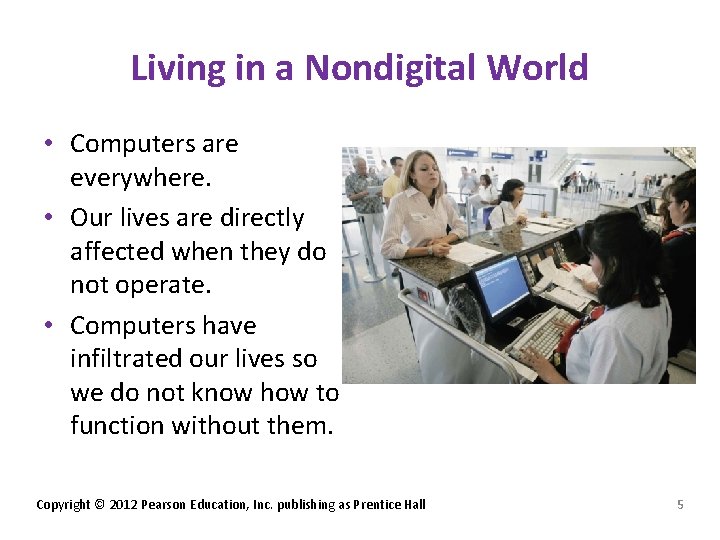 Living in a Nondigital World

• Computers are everywhere.
• Our lives are directly affected when they do not operate.
• Computers have infiltrated our lives so we do not know how to function without them.

Copyright © 2012 Pearson Education, Inc. publishing as Prentice Hall

5